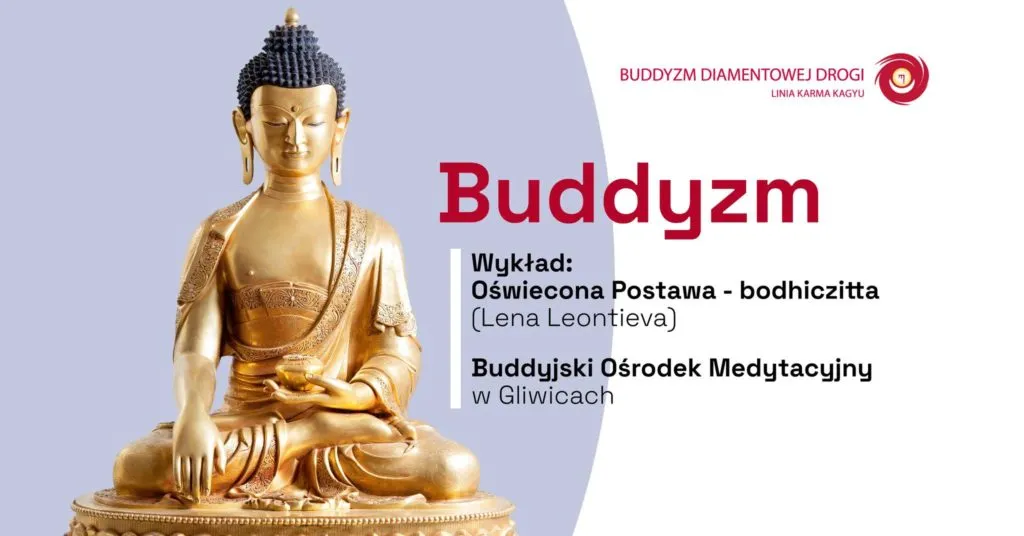 BUDDYZM DIAMENTOWEJ DROGI
LINIA KARMA KAGYU

Buddyzm

Wykład:
Oświecona Postawa - bodhiczitta
(Lena Leontieva)

Buddyjski Ośrodek Medytacyjny
w Gliwicach